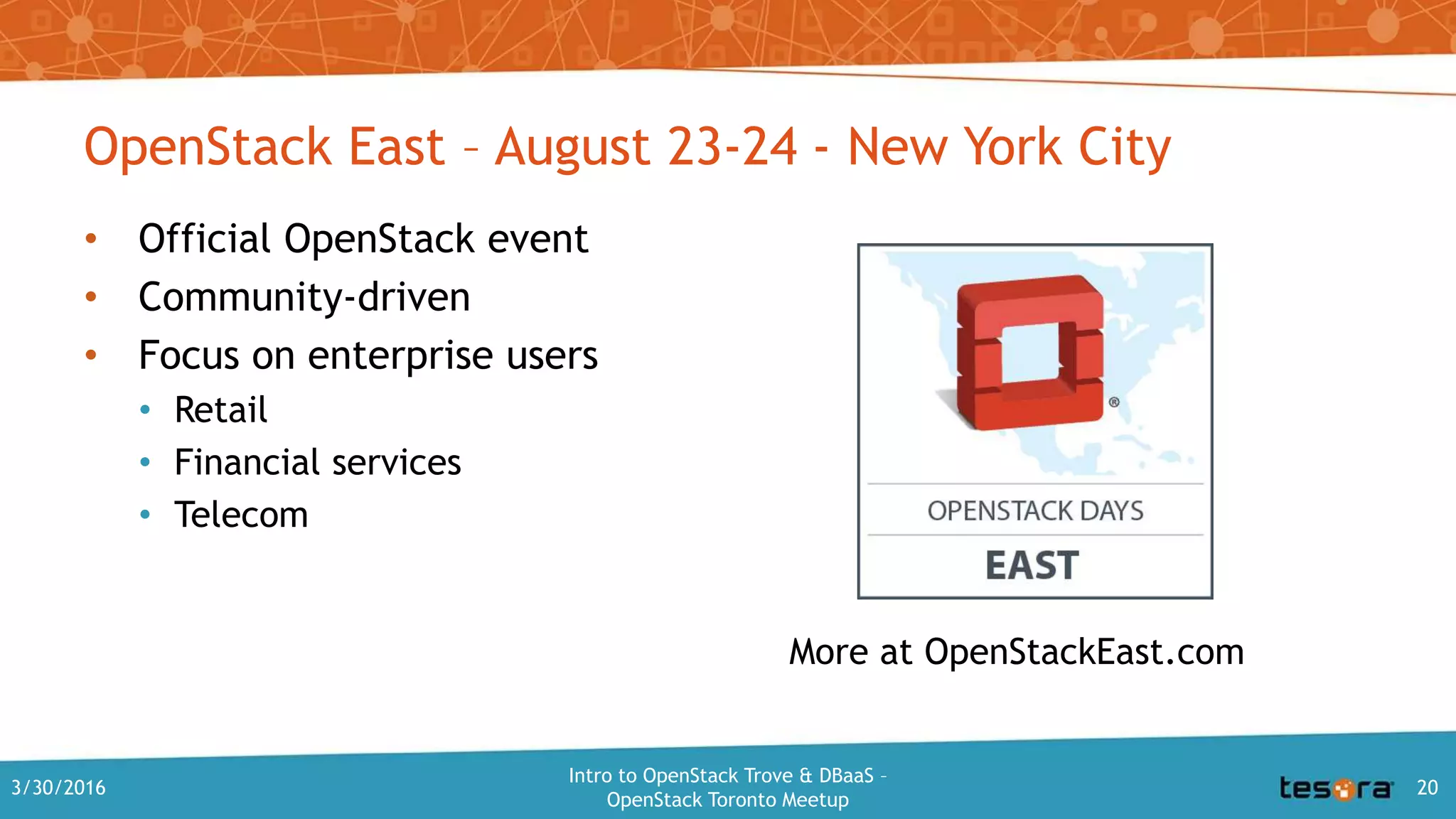 OpenStack East – August 23-24 - New York City

• Official OpenStack event
• Community-driven
• Focus on enterprise users
  • Retail
  • Financial services
  • Telecom

OPENSTACK DAYS
EAST

More at OpenStackEast.com

3/30/2016

Intro to OpenStack Trove & DBaaS – OpenStack Toronto Meetup

tesora

20